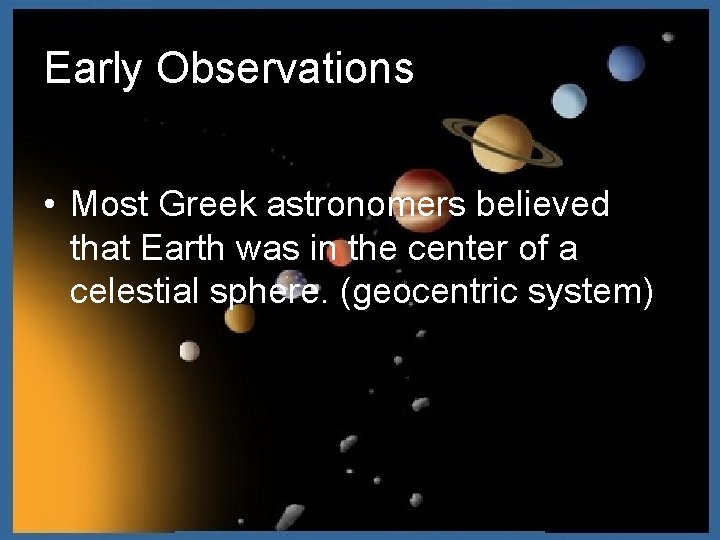 Early Observations

• Most Greek astronomers believed that Earth was in the center of a celestial sphere. (geocentric system)